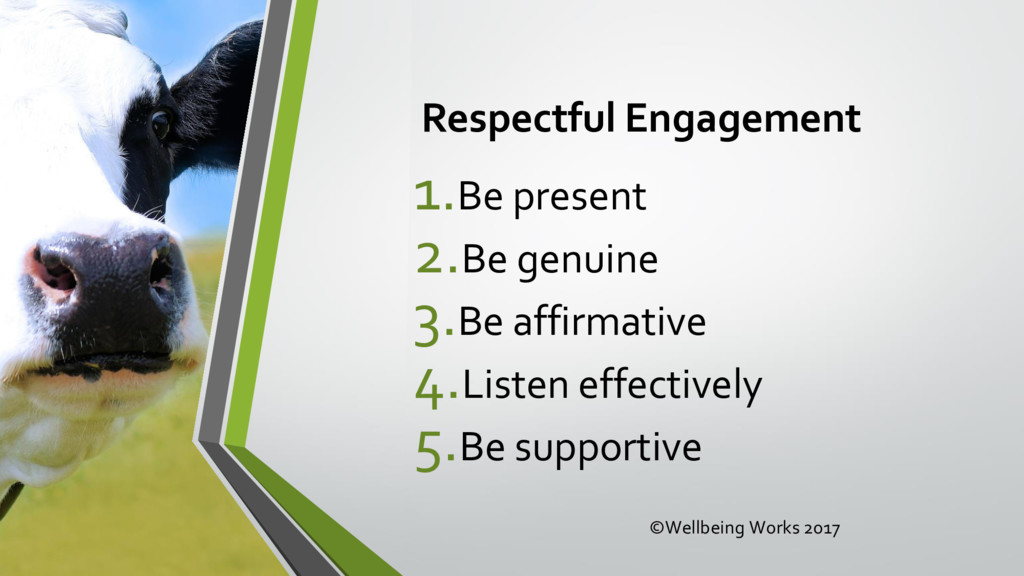 Respectful Engagement

1. Be present
2. Be genuine
3. Be affirmative
4. Listen effectively
5. Be supportive

©Wellbeing Works 2017